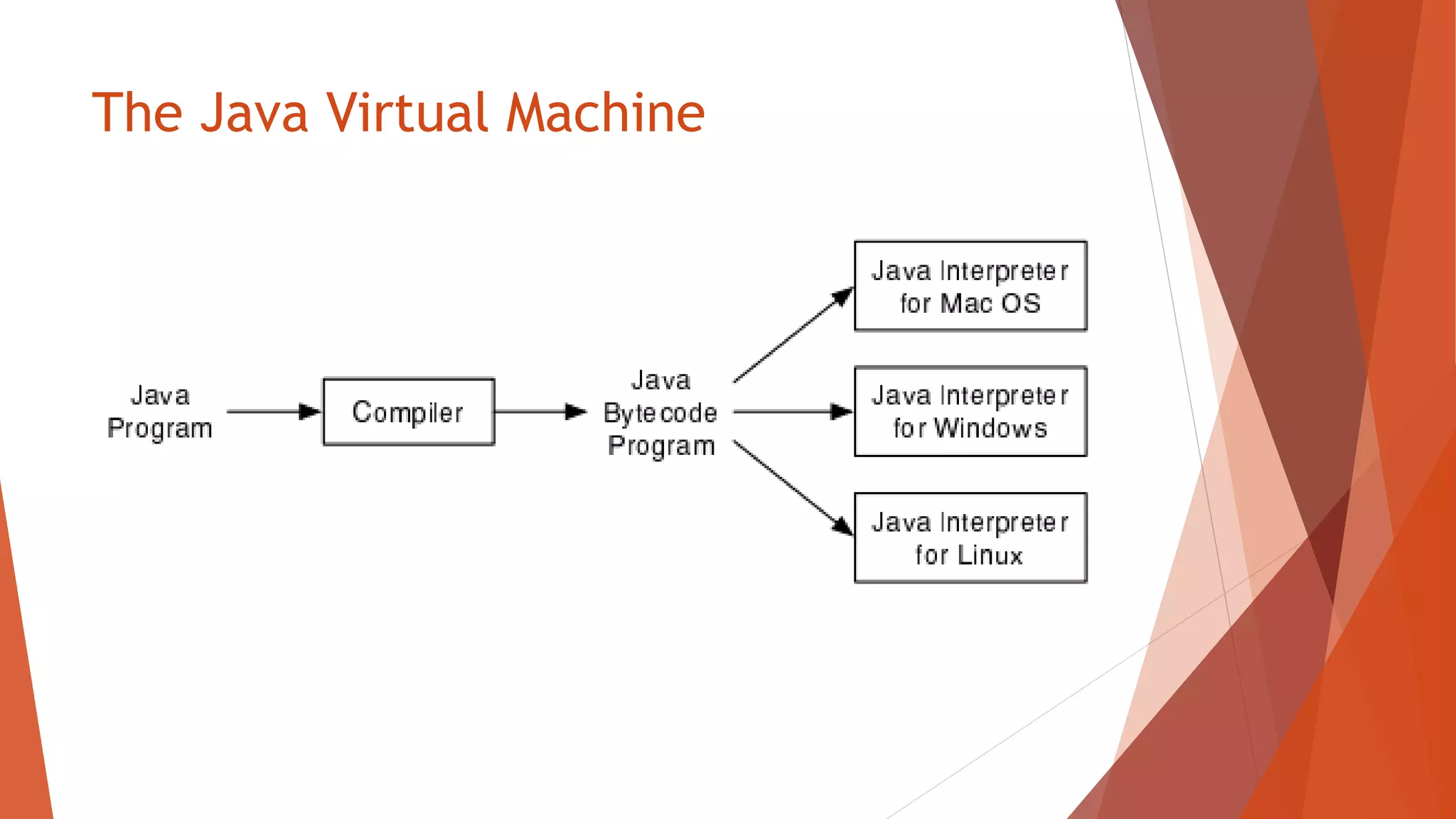 The Java Virtual Machine

Java Program

Compiler

Java Bytecode Program

Java Interpreter for Mac OS

Java Interpreter for Windows

Java Interpreter for Linux